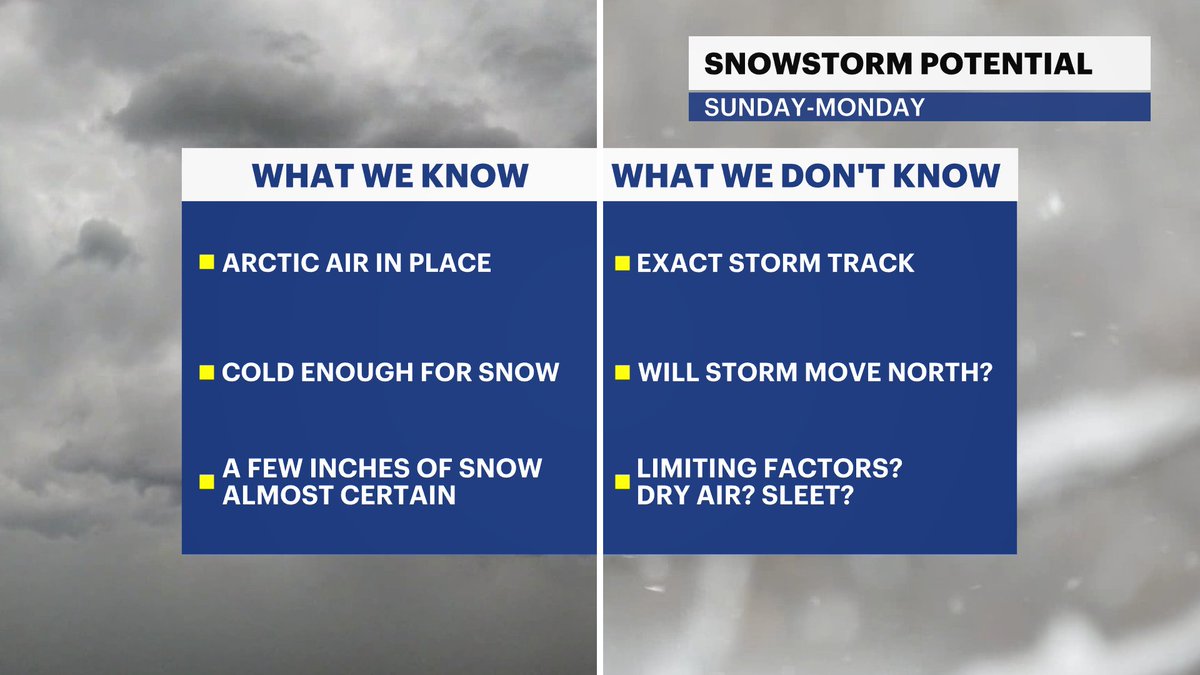 SNOWSTORM POTENTIAL
SUNDAY-MONDAY

WHAT WE KNOW

ARCTIC AIR IN PLACE

COLD ENOUGH FOR SNOW

A FEW INCHES OF SNOW ALMOST CERTAIN

WHAT WE DON'T KNOW

EXACT STORM TRACK

WILL STORM MOVE NORTH?

LIMITING FACTORS? DRY AIR? SLEET?